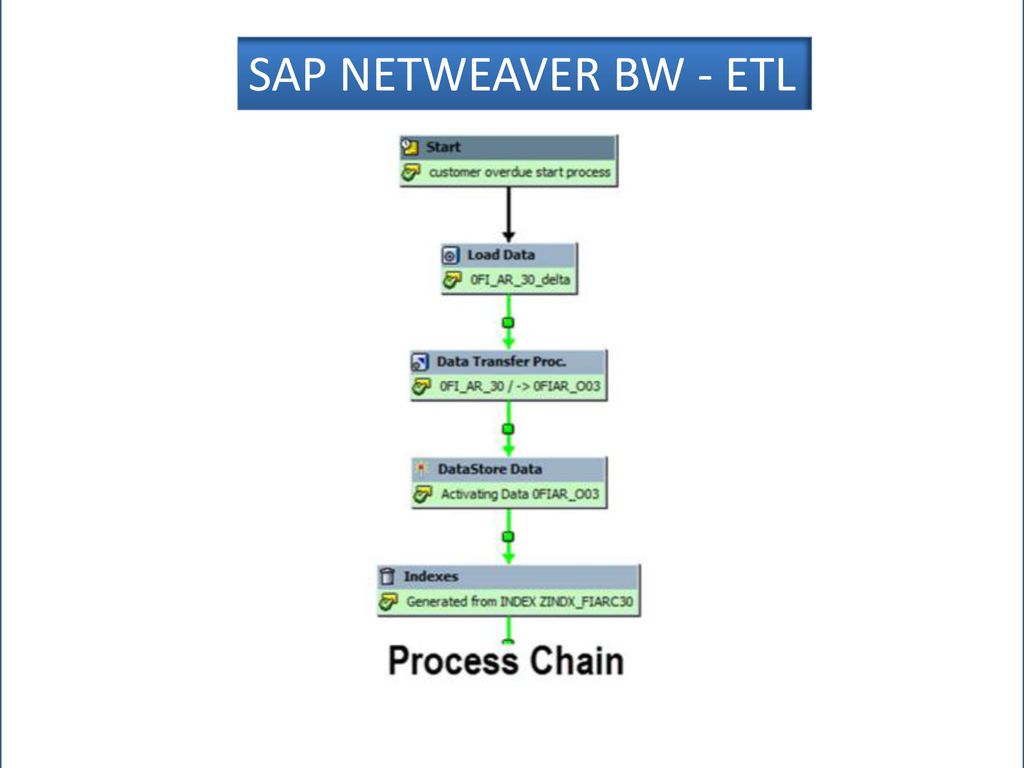 SAP NETWEAVER BW - ETL

Start
customer overdue start process

Load Data
0FI_AR_30_delta

Data Transfer Proc.
0FI_AR_30 / -> 0FIAR_O03

DataStore Data
Activating Data 0FIAR_O03

Indexes
Generated from INDEX ZINDX_FIARC30

Process Chain